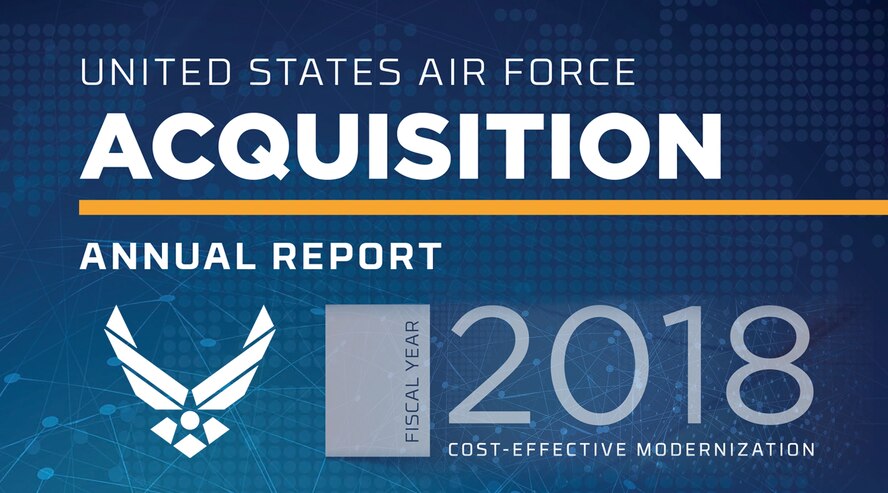 UNITED STATES AIR FORCE
ACQUISITION

ANNUAL REPORT

FISCAL YEAR 2018

COST-EFFECTIVE MODERNIZATION